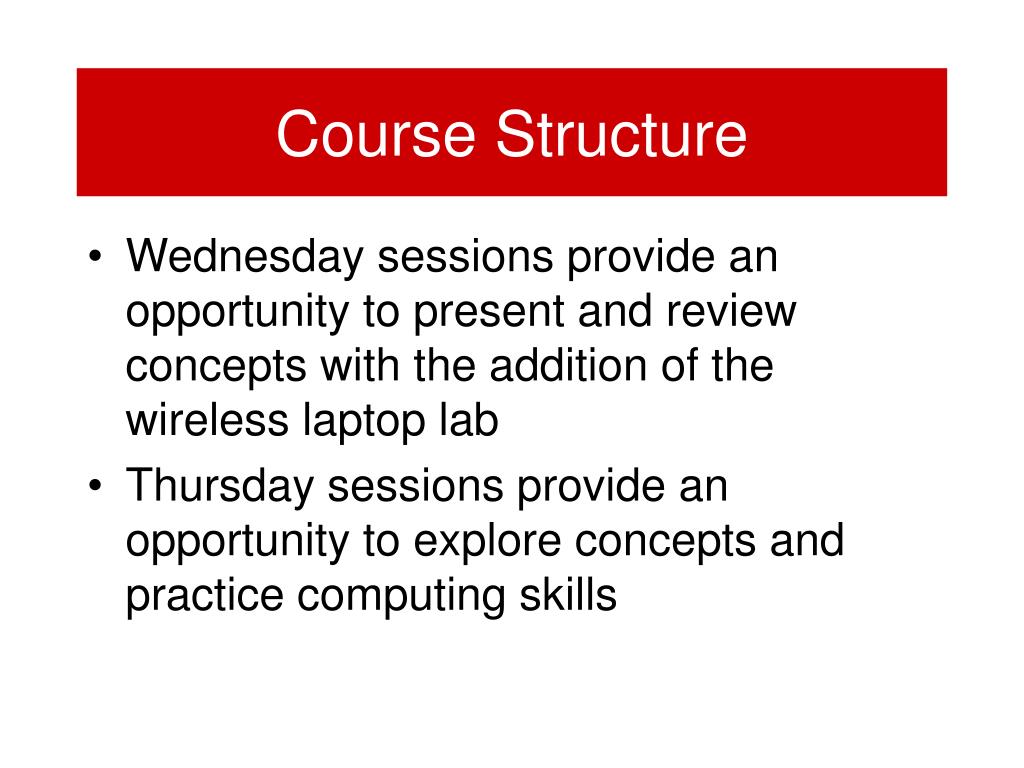 Course Structure

• Wednesday sessions provide an opportunity to present and review concepts with the addition of the wireless laptop lab
• Thursday sessions provide an opportunity to explore concepts and practice computing skills